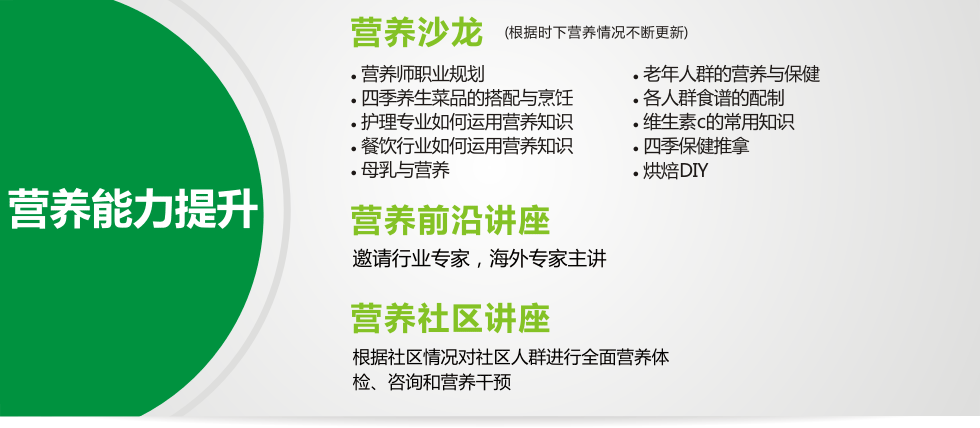 营养能力提升

营养沙龙 (根据时下营养情况不断更新)

• 营养师职业规划
• 四季养生菜品的搭配与烹饪
• 护理专业如何运用营养知识
• 餐饮行业如何运用营养知识
• 母乳与营养

• 老年人群的营养与保健
• 各人群食谱的配制
• 维生素c的常用知识
• 四季保健推拿
• 烘焙DIY

营养前沿讲座

邀请行业专家，海外专家主讲

营养社区讲座

根据社区情况对社区人群进行全面营养体检、咨询和营养干预